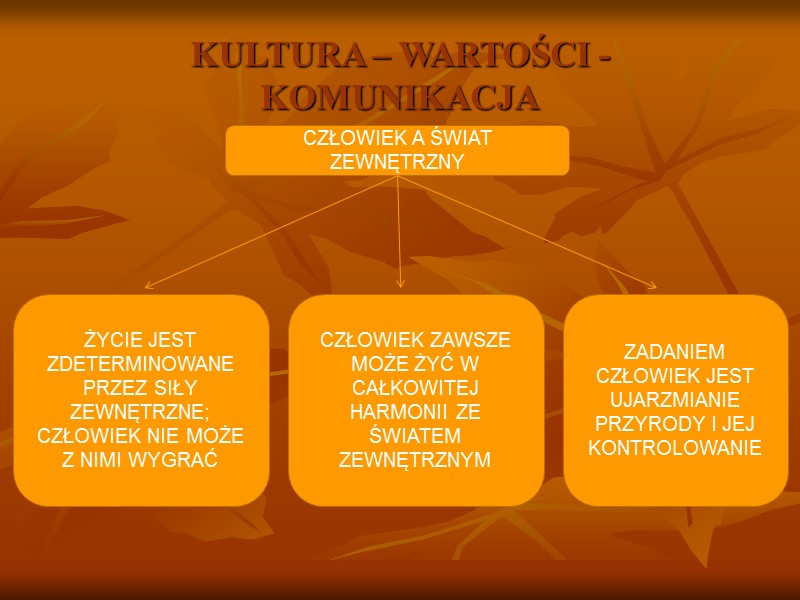 KULTURA – WARTOŚCI - KOMUNIKACJA

CZŁOWIEK A ŚWIAT ZEWNĘTRZNY

ŻYCIE JEST ZDETERMINOWANE PRZEZ SIŁY ZEWNĘTRZNE; CZŁOWIEK NIE MOŻE Z NIMI WYGRAĆ

CZŁOWIEK ZAWSZE MOŻE ŻYĆ W CAŁKOWITEJ HARMONII ZE ŚWIATEM ZEWNĘTRZNYM

ZADANIEM CZŁOWIEK JEST UJARZMIANIE PRZYRODY I JEJ KONTROLOWANIE